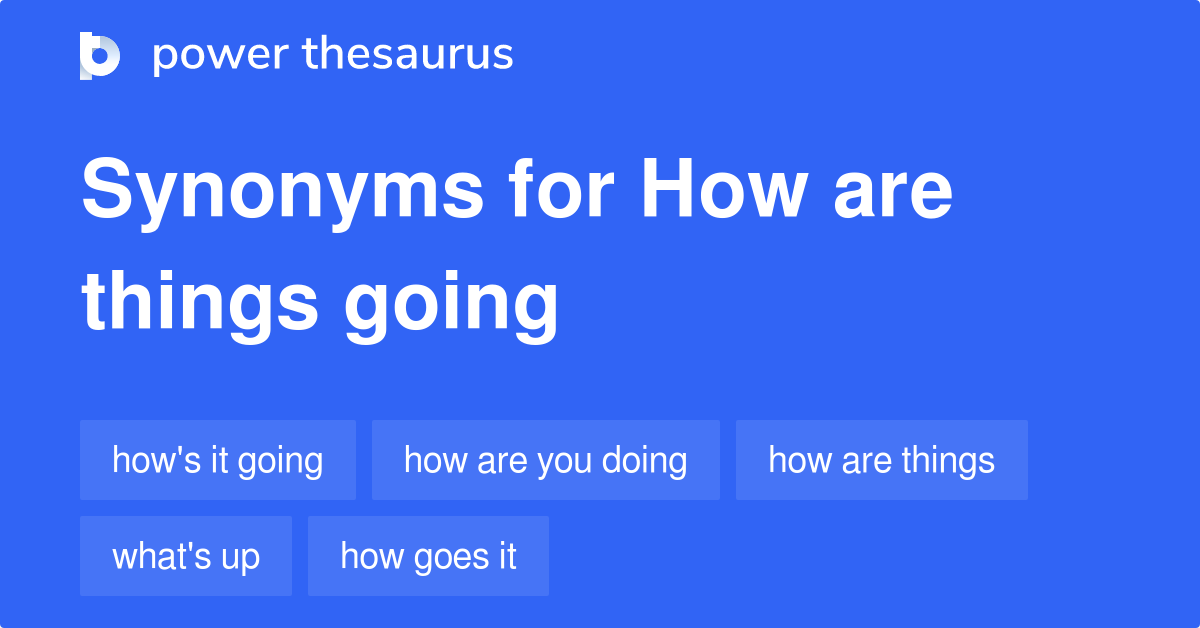 power thesaurus

Synonyms for How are things going

how's it going
how are you doing
how are things
what's up
how goes it